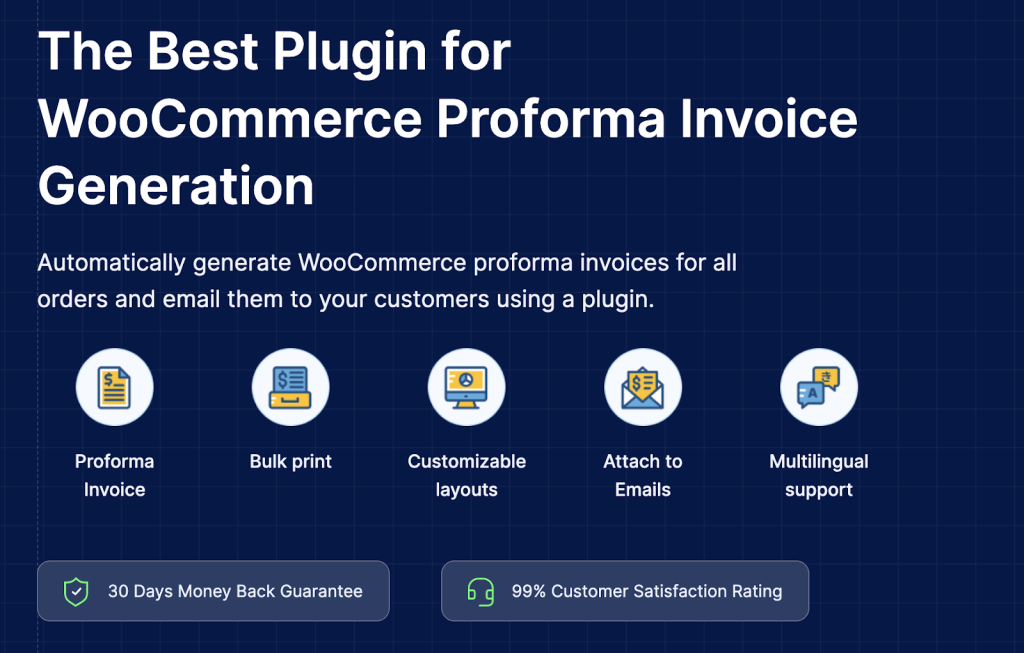 The Best Plugin for WooCommerce Proforma Invoice Generation

Automatically generate WooCommerce proforma invoices for all orders and email them to your customers using a plugin.

Proforma Invoice

Bulk print

Customizable layouts

Attach to Emails

Multilingual support

30 Days Money Back Guarantee

99% Customer Satisfaction Rating